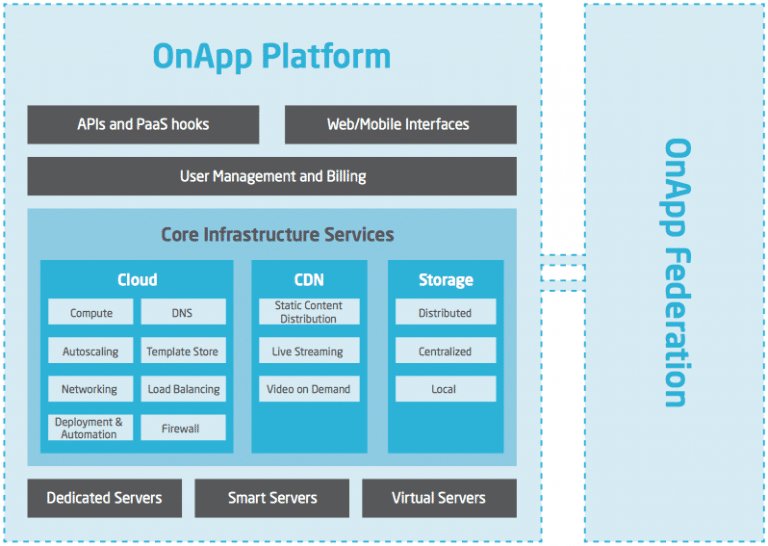 OnApp Platform

APIs and PaaS hooks

Web/Mobile Interfaces

User Management and Billing

Core Infrastructure Services

Cloud

Compute

DNS

Autoscaling

Template Store

Networking

Load Balancing

Deployment & Automation

Firewall

CDN

Static Content Distribution

Live Streaming

Video on Demand

Storage

Distributed

Centralized

Local

Dedicated Servers

Smart Servers

Virtual Servers

OnApp Federation